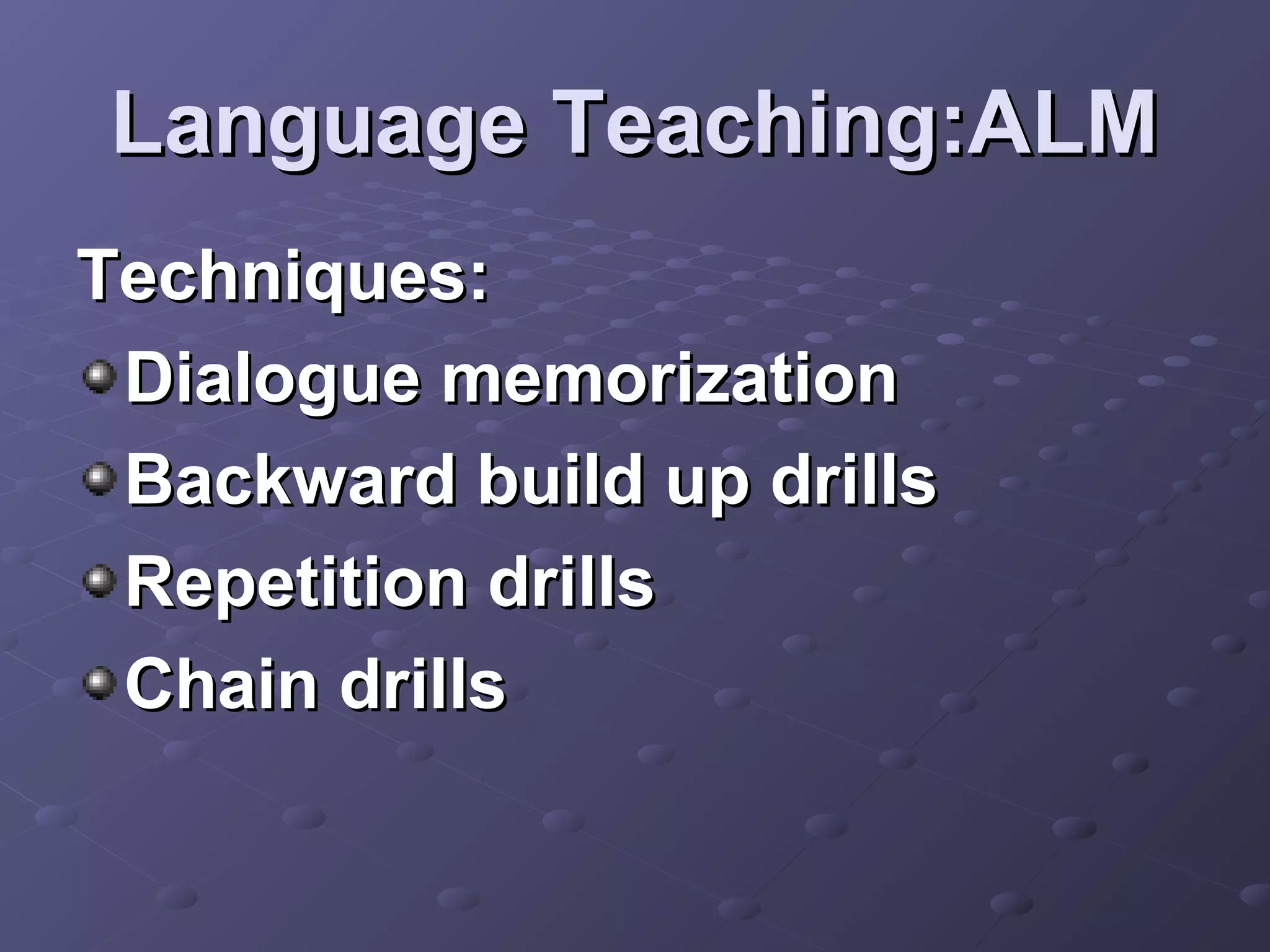 Language Teaching:ALM

Techniques:

Dialogue memorization

Backward build up drills

Repetition drills

Chain drills